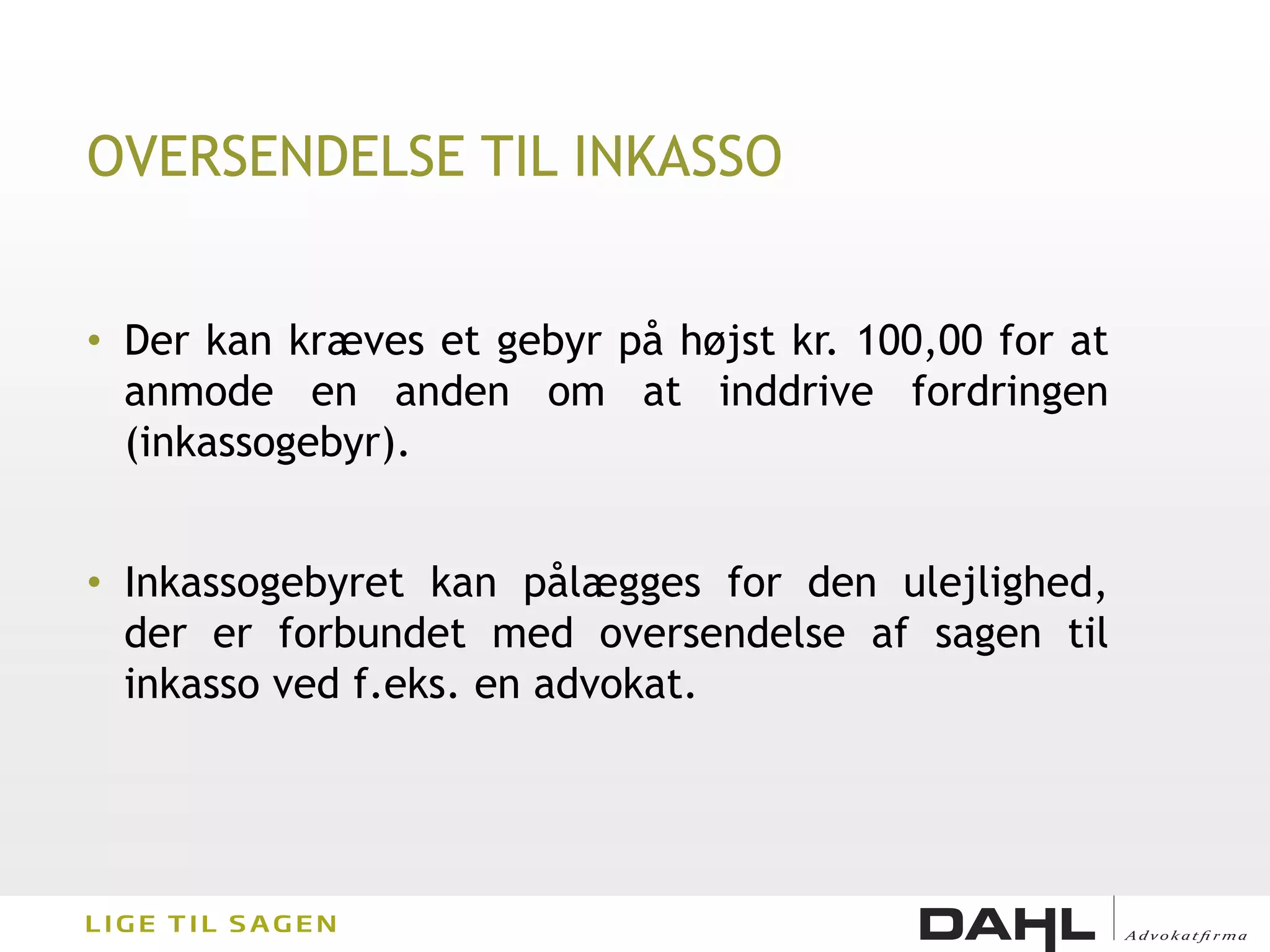 OVERSENDELSE TIL INKASSO

• Der kan kræves et gebyr på højst kr. 100,00 for at anmode en anden om at inddrive fordringen (inkassogebyr).

• Inkassogebyret kan pålægges for den ulejlighed, der er forbundet med oversendelse af sagen til inkasso ved f.eks. en advokat.

LIGE TIL SAGEN

DAHL Advokatfirma